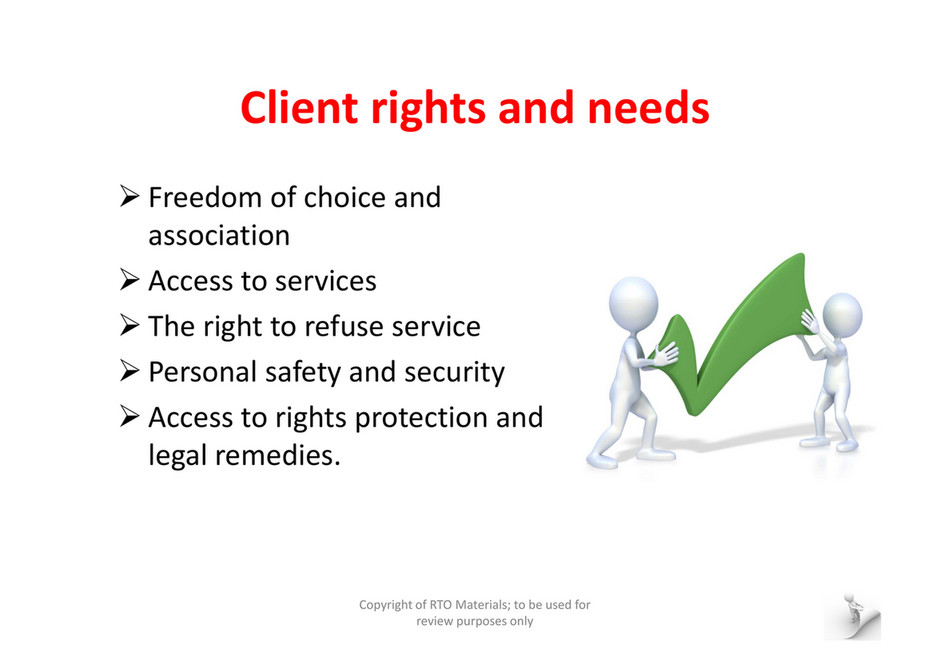 Client rights and needs

➢ Freedom of choice and association
➢ Access to services
➢ The right to refuse service
➢ Personal safety and security
➢ Access to rights protection and legal remedies.

Copyright of RTO Materials; to be used for review purposes only